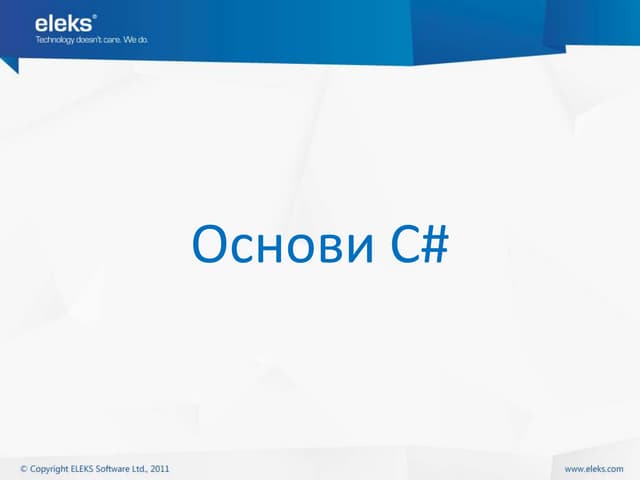 eleks®
Technology doesn't care. We do.

Основи C#

© Copyright ELEKS Software Ltd., 2011

www.eleks.com